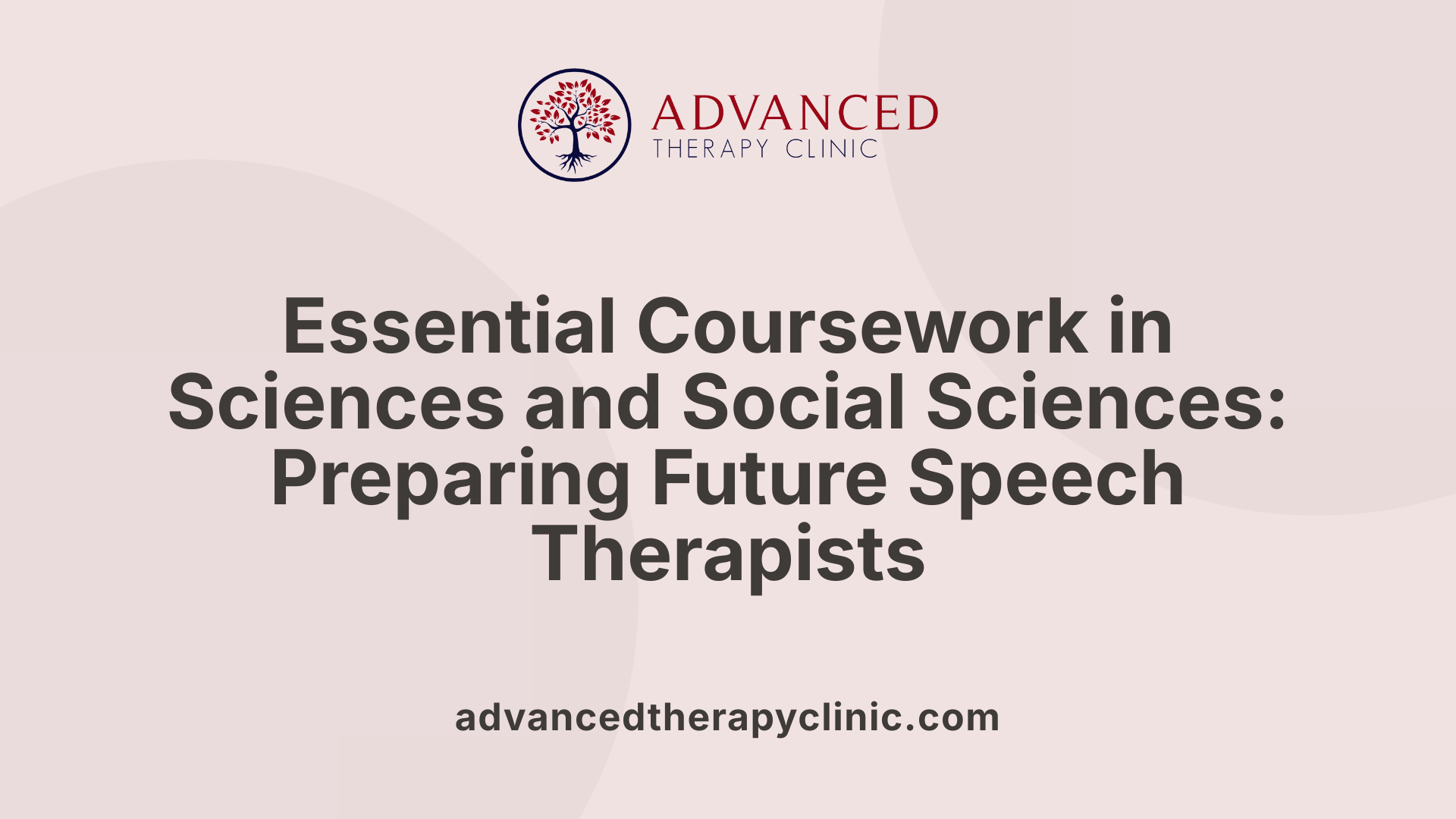 ADVANCED
THERAPY CLINIC

Essential Coursework in Sciences and Social Sciences: Preparing Future Speech Therapists

advancedtherapyclinic.com